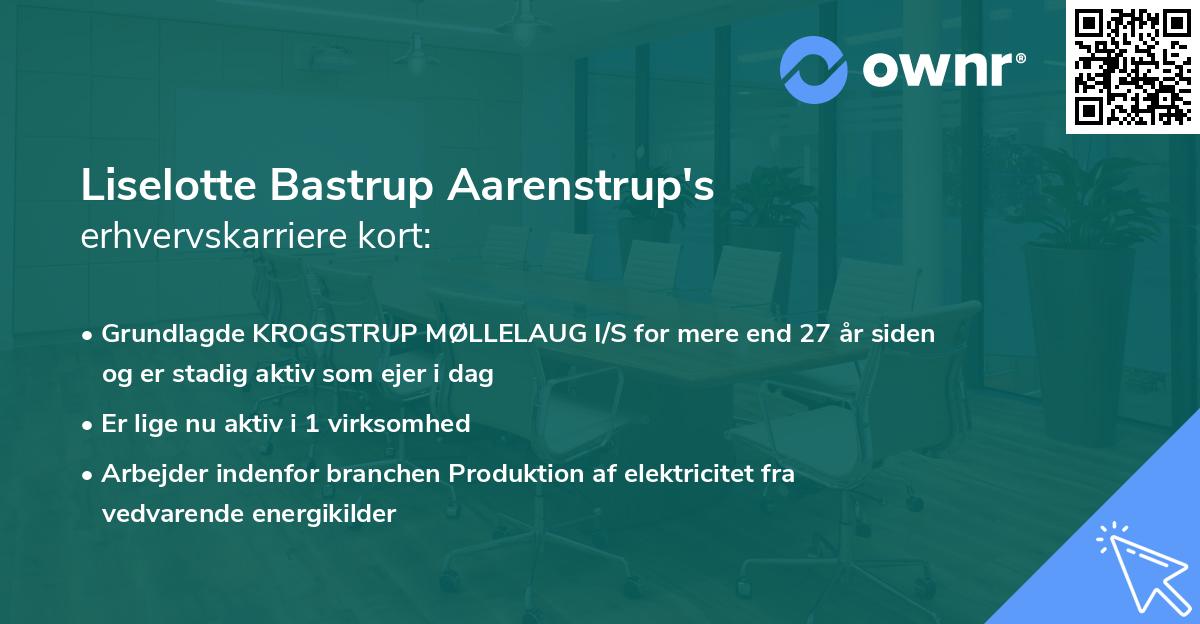 ownr®

Liselotte Bastrup Aarenstrup's
erhvervskarriere kort:

• Grundlagde KROGSTRUP MØLLELAUG I/S for mere end 27 år siden og er stadig aktiv som ejer i dag

• Er lige nu aktiv i 1 virksomhed

• Arbejder indenfor branchen Produktion af elektricitet fra vedvarende energikilder